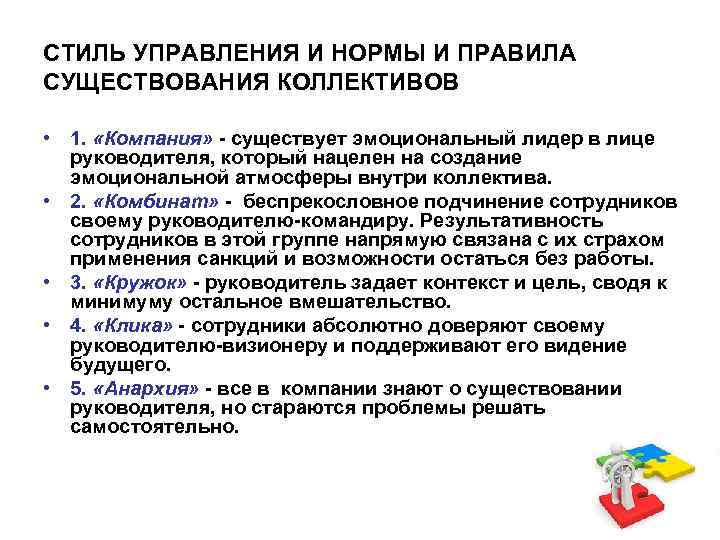 СТИЛЬ УПРАВЛЕНИЯ И НОРМЫ И ПРАВИЛА СУЩЕСТВОВАНИЯ КОЛЛЕКТИВОВ

• 1. «Компания» - существует эмоциональный лидер в лице руководителя, который нацелен на создание эмоциональной атмосферы внутри коллектива.
• 2. «Комбинат» - беспрекословное подчинение сотрудников своему руководителю-командиру. Результативность сотрудников в этой группе напрямую связана с их страхом применения санкций и возможности остаться без работы.
• 3. «Кружок» - руководитель задает контекст и цель, сводя к минимуму остальное вмешательство.
• 4. «Клика» - сотрудники абсолютно доверяют своему руководителю-визионеру и поддерживают его видение будущего.
• 5. «Анархия» - все в компании знают о существовании руководителя, но стараются проблемы решать самостоятельно.